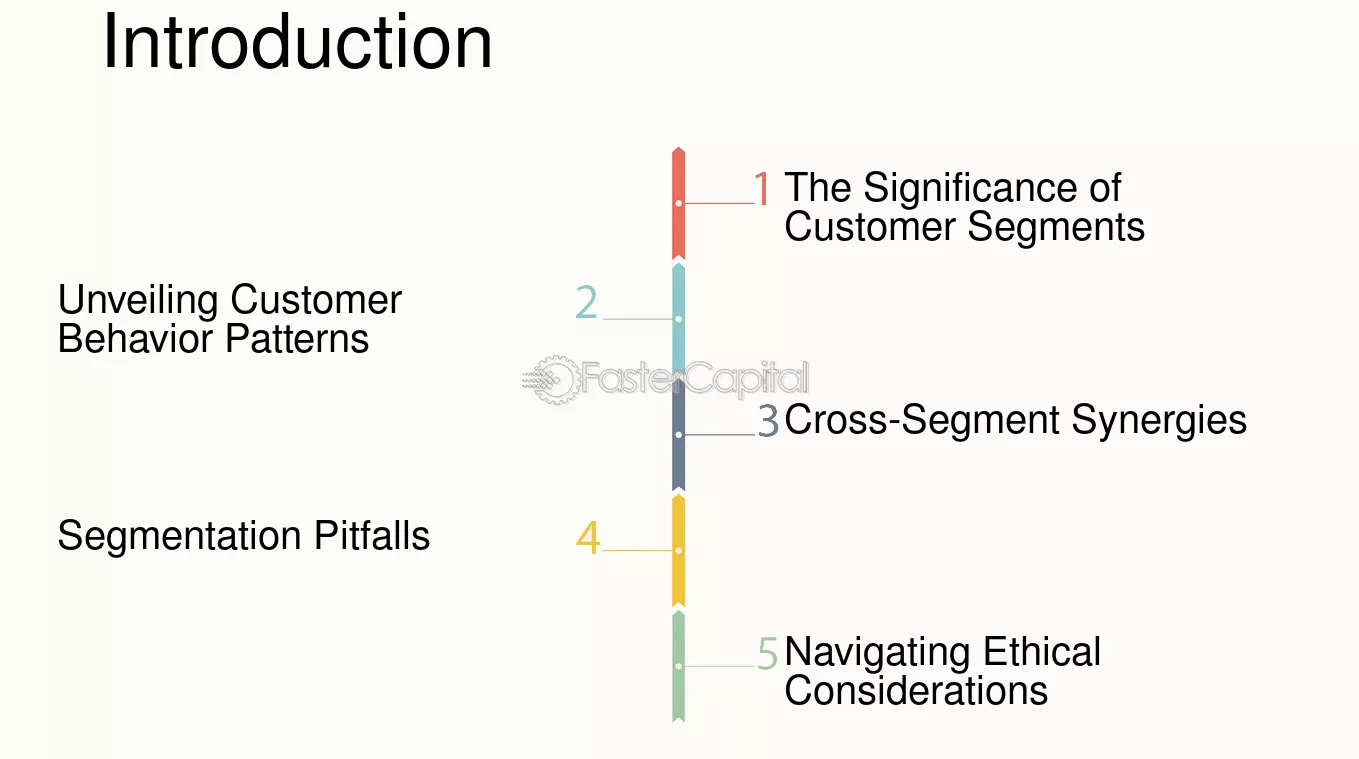 Introduction

1 The Significance of Customer Segments

Unveiling Customer Behavior Patterns 2

3 Cross-Segment Synergies

Segmentation Pitfalls 4

5 Navigating Ethical Considerations

FasterCapital